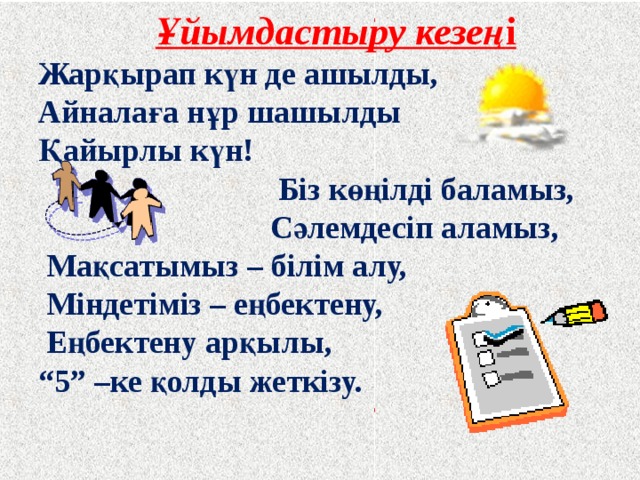 Ұйымдастыру кезеңі

Жарқырап күн де ашылды,
Айналаға нұр шашылды
Қайырлы күн!

Біз көңілді баламыз,
Сәлемдесіп аламыз,

Мақсатымыз – білім алу,
Міндетіміз – еңбектену,
Еңбектену арқылы,
“5” –ке қолды жеткізу.